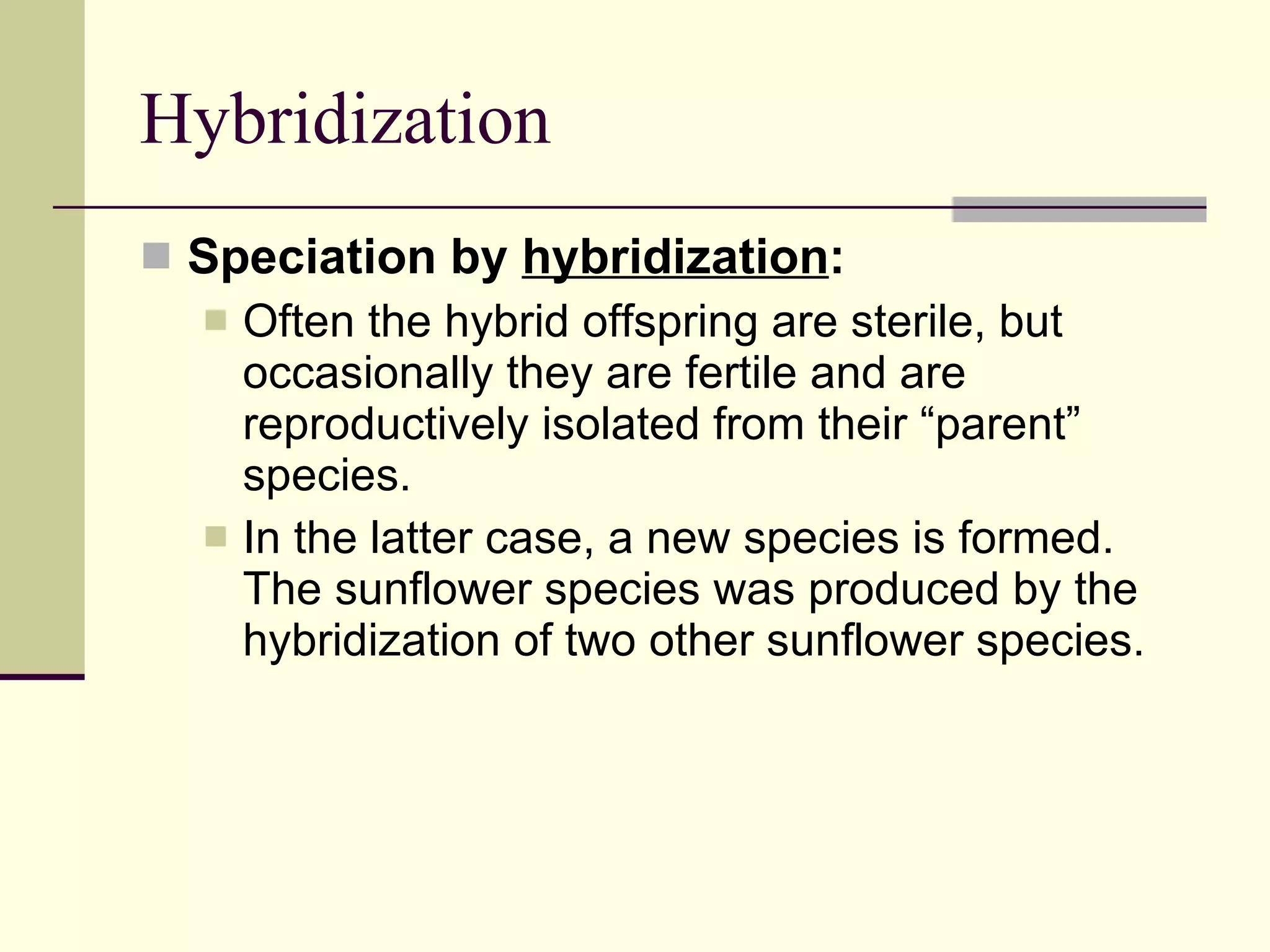 Hybridization

Speciation by hybridization:

Often the hybrid offspring are sterile, but occasionally they are fertile and are reproductively isolated from their “parent” species.

In the latter case, a new species is formed. The sunflower species was produced by the hybridization of two other sunflower species.